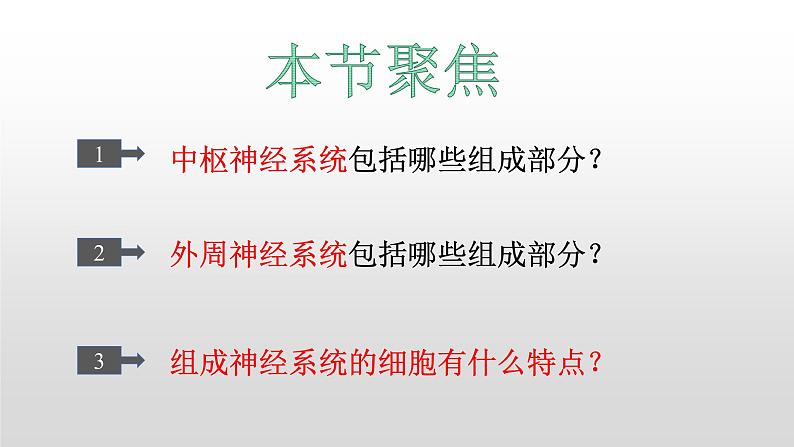 本节聚焦

1 中枢神经系统包括哪些组成部分？

2 外周神经系统包括哪些组成部分？

3 组成神经系统的细胞有什么特点？